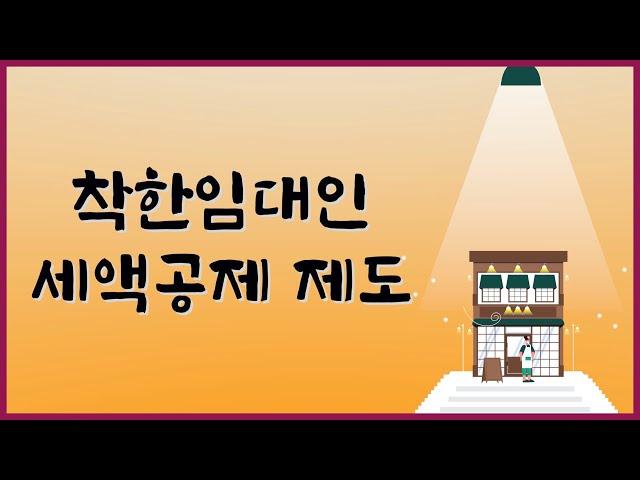 착한임대인
세액공제 제도